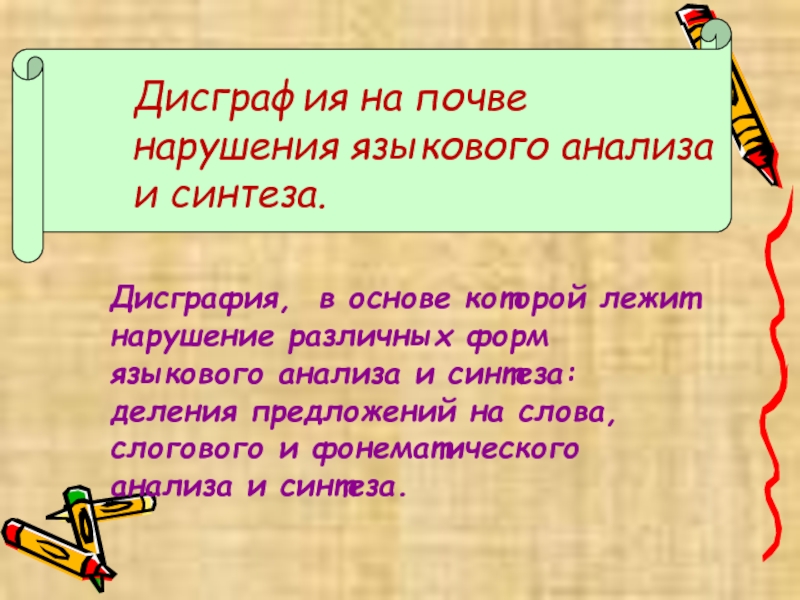 Дисграфия на почве нарушения языкового анализа и синтеза.

Дисграфия, в основе которой лежит нарушение различных форм языкового анализа и синтеза: деления предложений на слова, слогового и фонематического анализа и синтеза.